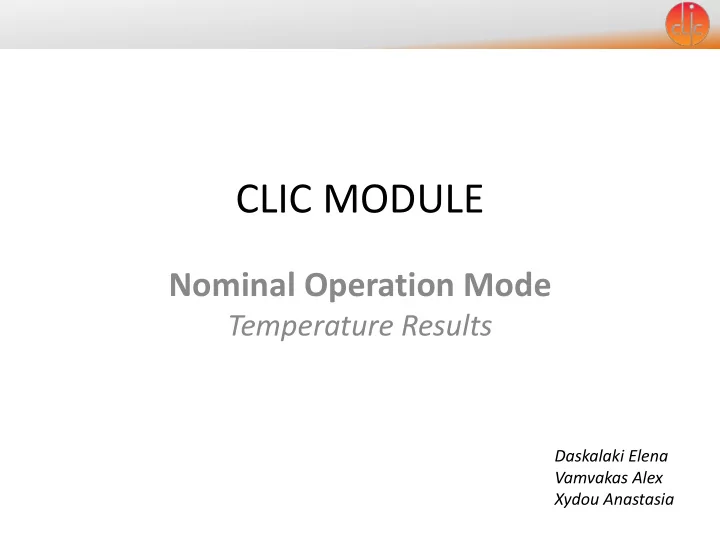 clic

CLIC MODULE

Nominal Operation Mode
Temperature Results

Daskalaki Elena
Vamvakas Alex
Xydou Anastasia